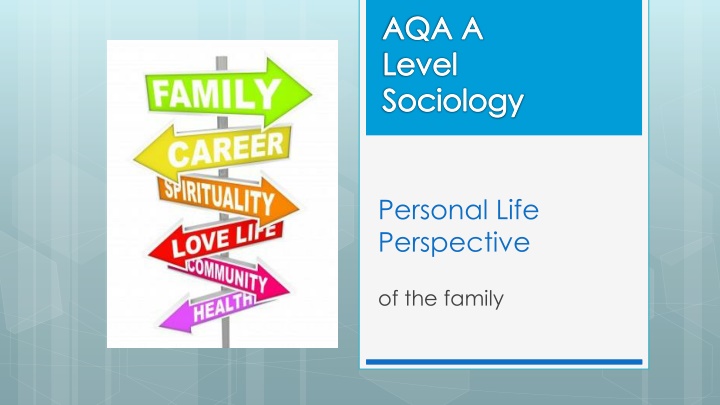 FAMILY
CAREER
SPIRITUALITY
LOVE LIFE
COMMUNITY
HEALTH

AQA A Level Sociology

Personal Life Perspective

of the family